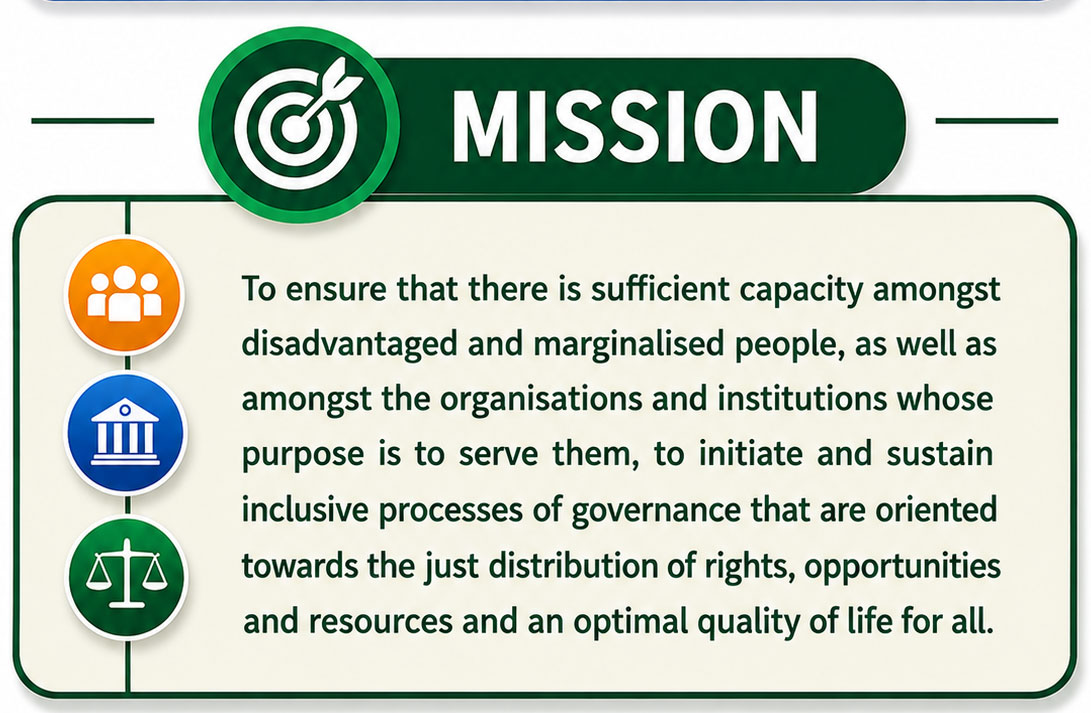 MISSION

To ensure that there is sufficient capacity amongst disadvantaged and marginalised people, as well as amongst the organisations and institutions whose purpose is to serve them, to initiate and sustain inclusive processes of governance that are oriented towards the just distribution of rights, opportunities and resources and an optimal quality of life for all.